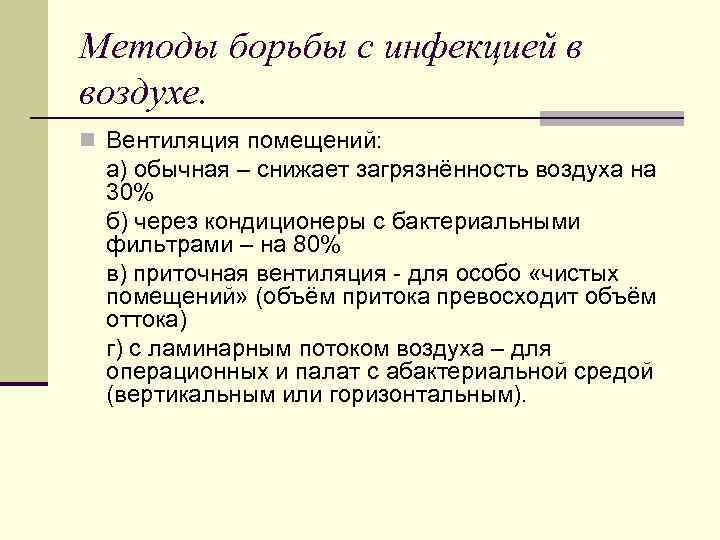 Методы борьбы с инфекцией в воздухе.

Вентиляция помещений:

а) обычная – снижает загрязнённость воздуха на 30%

б) через кондиционеры с бактериальными фильтрами – на 80%

в) приточная вентиляция - для особо «чистых помещений» (объём притока превосходит объём оттока)

г) с ламинарным потоком воздуха – для операционных и палат с абактериальной средой (вертикальным или горизонтальным).